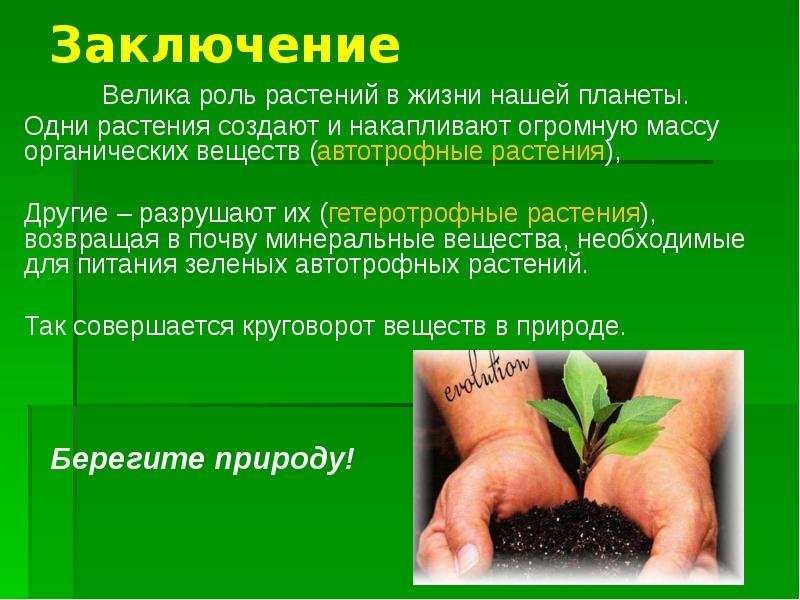 Заключение

Велика роль растений в жизни нашей планеты. Одни растения создают и накапливают огромную массу органических веществ (автотрофные растения),

Другие – разрушают их (гетеротрофные растения), возвращая в почву минеральные вещества, необходимые для питания зеленых автотрофных растений.

Так совершается круговорот веществ в природе.

evolution

Берегите природу!